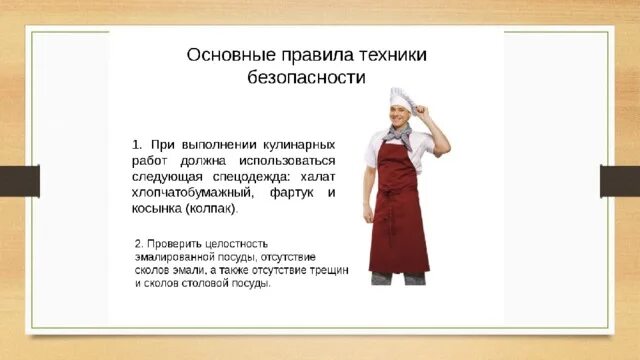 Основные правила техники безопасности

1. При выполнении кулинарных работ должна использоваться следующая спецодежда: халат хлопчатобумажный, фартук и косынка (колпак).

2. Проверить целостность эмалированной посуды, отсутствие сколов эмали, а также отсутствие трещин и сколов столовой посуды.